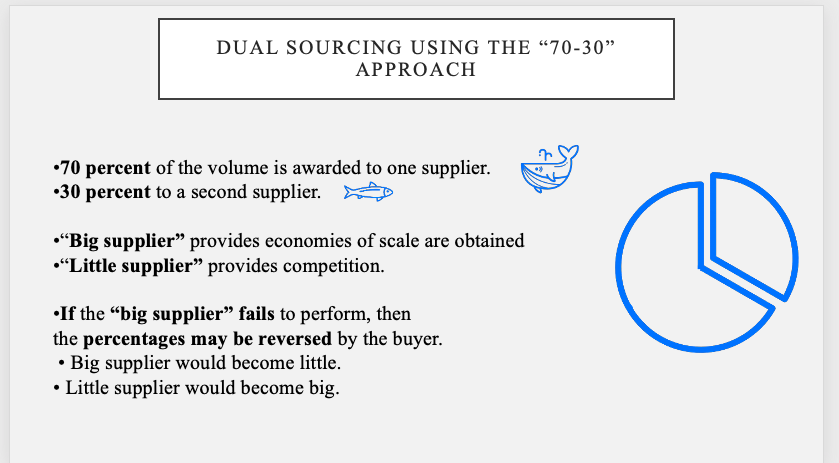 DUAL SOURCING USING THE “70-30” APPROACH

•70 percent of the volume is awarded to one supplier.
•30 percent to a second supplier.

•“Big supplier” provides economies of scale are obtained
•“Little supplier” provides competition.

•If the “big supplier” fails to perform, then the percentages may be reversed by the buyer.
• Big supplier would become little.
• Little supplier would become big.